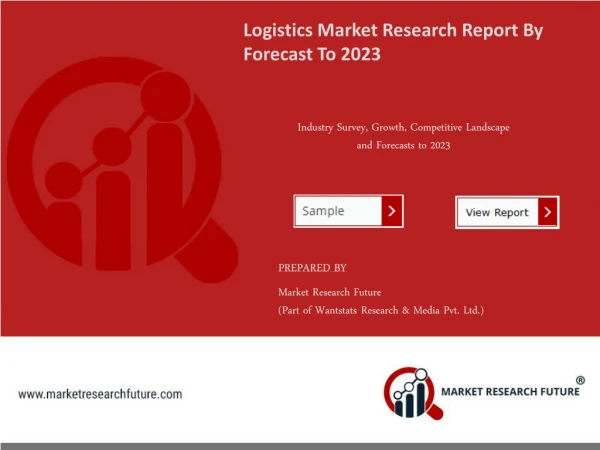 Logistics Market Research Report By Forecast To 2023

Industry Survey, Growth, Competitive Landscape and Forecasts to 2023

Sample

View Report

PREPARED BY

Market Research Future
(Part of Wantstats Research & Media Pvt. Ltd.)

www.marketresearchfuture.com

MARKET RESEARCH FUTURE ®